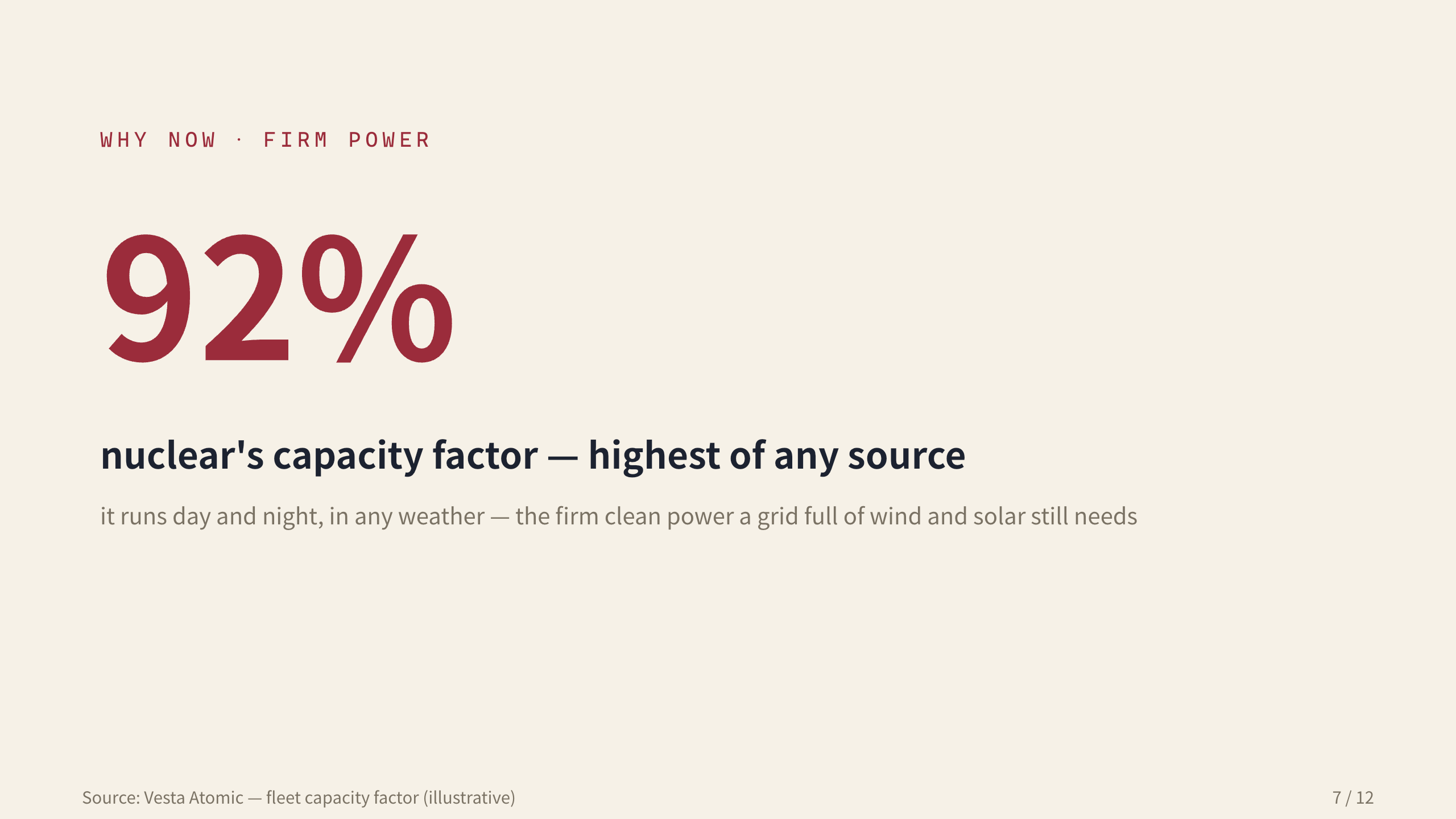 WHY NOW · FIRM POWER

92%

nuclear's capacity factor — highest of any source

it runs day and night, in any weather — the firm clean power a grid full of wind and solar still needs

Source: Vesta Atomic — fleet capacity factor (illustrative)

7 / 12